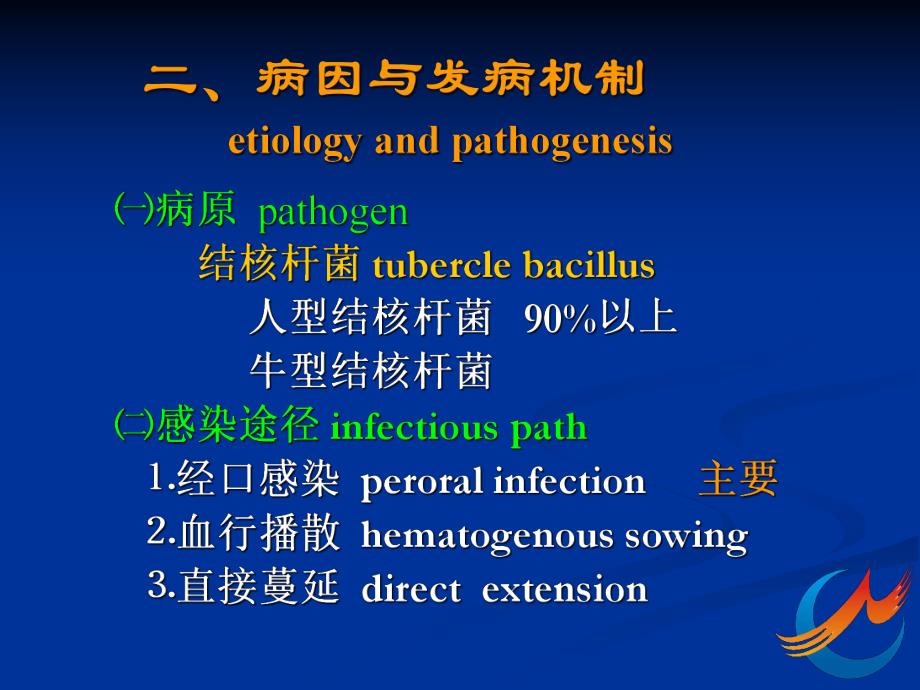 二、病因与发病机制
etiology and pathogenesis

㈠病原 pathogen
结核杆菌 tubercle bacillus
人型结核杆菌 90%以上
牛型结核杆菌

㈡感染途径 infectious path
1.经口感染 peroral infection 主要
2.血行播散 hematogenous sowing
3.直接蔓延 direct extension